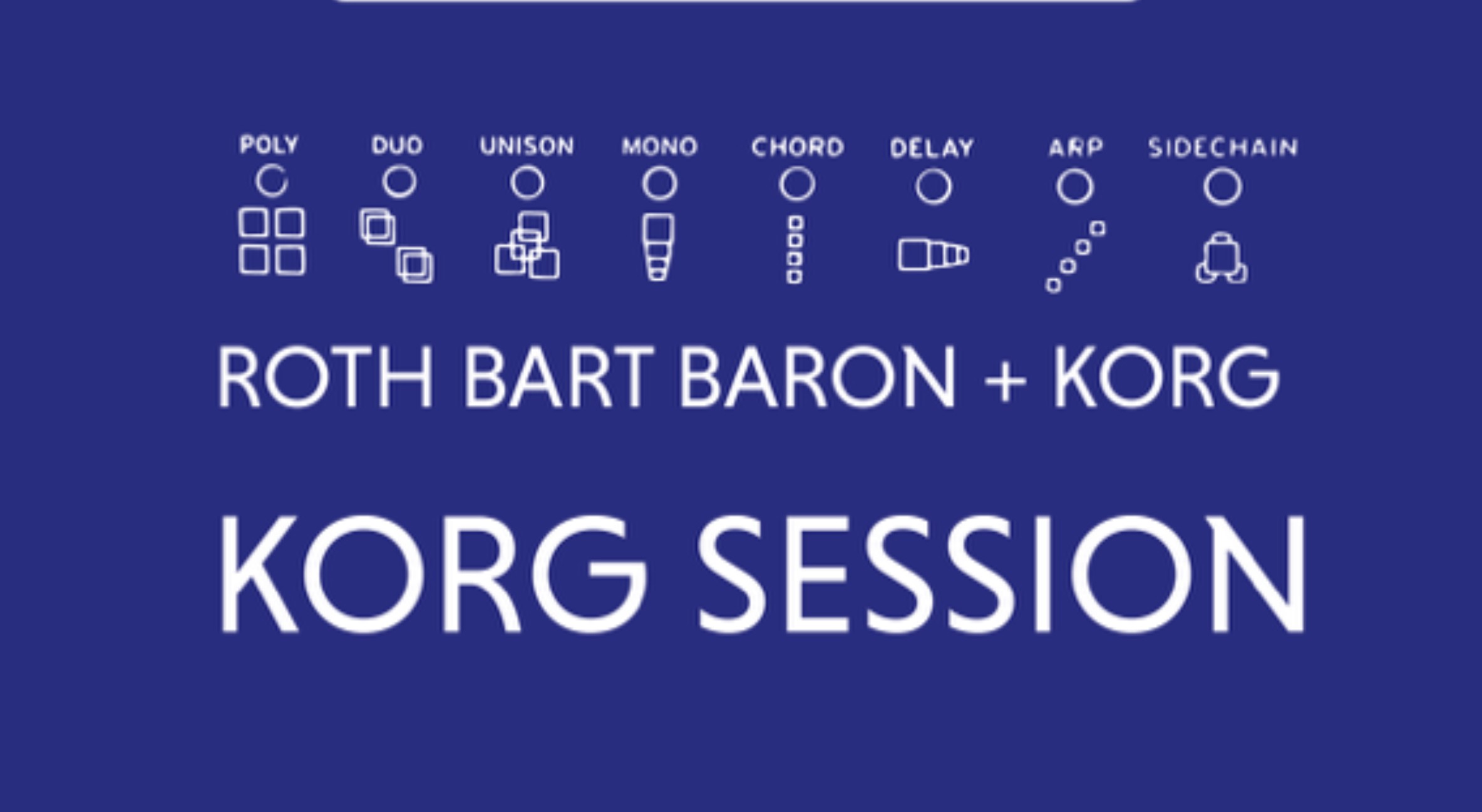 POLY DUO UNISON MONO CHORD DELAY ARP SIDECHAIN

ROTH BART BARON + KORG

KORG SESSION